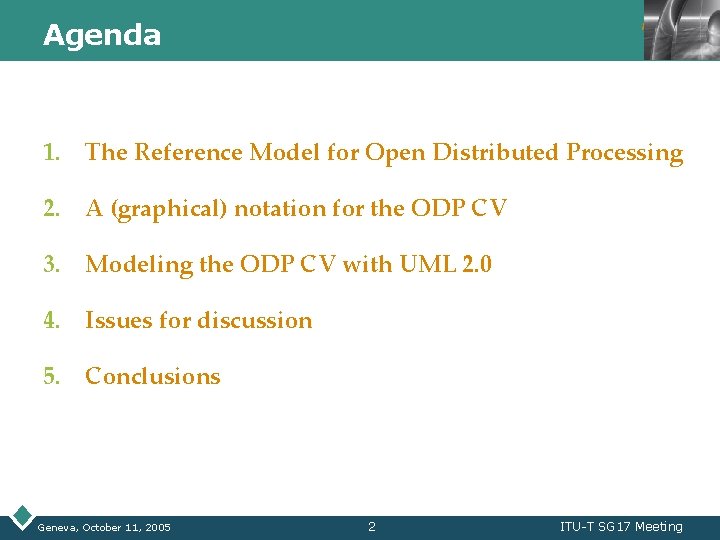 Agenda

1. The Reference Model for Open Distributed Processing
2. A (graphical) notation for the ODP CV
3. Modeling the ODP CV with UML 2.0
4. Issues for discussion
5. Conclusions

Geneva, October 11, 2005 2 ITU-T SG17 Meeting